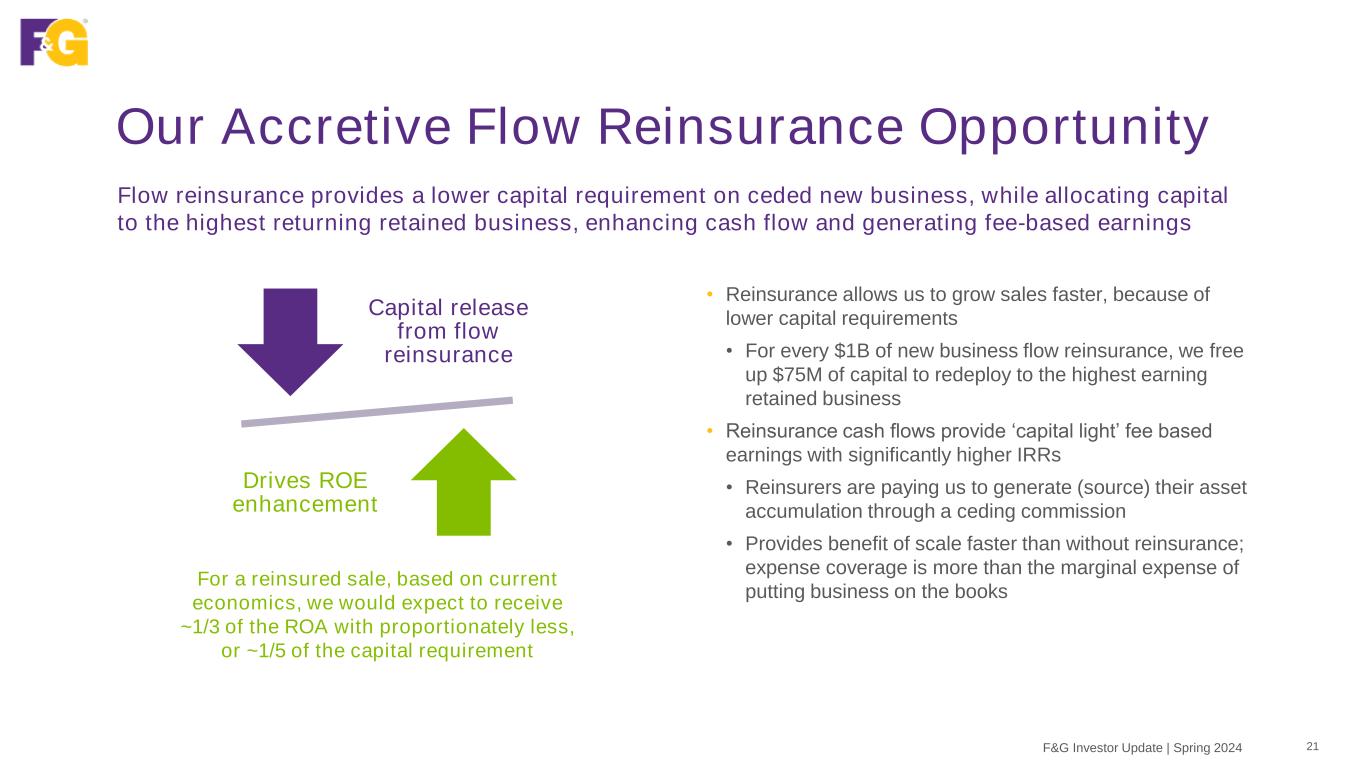 F&G

Our Accretive Flow Reinsurance Opportunity

Flow reinsurance provides a lower capital requirement on ceded new business, while allocating capital to the highest returning retained business, enhancing cash flow and generating fee-based earnings

Capital release from flow reinsurance

Drives ROE enhancement

For a reinsured sale, based on current economics, we would expect to receive ~1/3 of the ROA with proportionately less, or ~1/5 of the capital requirement

• Reinsurance allows us to grow sales faster, because of lower capital requirements
• For every \$1B of new business flow reinsurance, we free up \$75M of capital to redeploy to the highest earning retained business
• Reinsurance cash flows provide ‘capital light’ fee based earnings with significantly higher IRRs
• Reinsurers are paying us to generate (source) their asset accumulation through a ceding commission
• Provides benefit of scale faster than without reinsurance; expense coverage is more than the marginal expense of putting business on the books

F&G Investor Update | Spring 2024 21